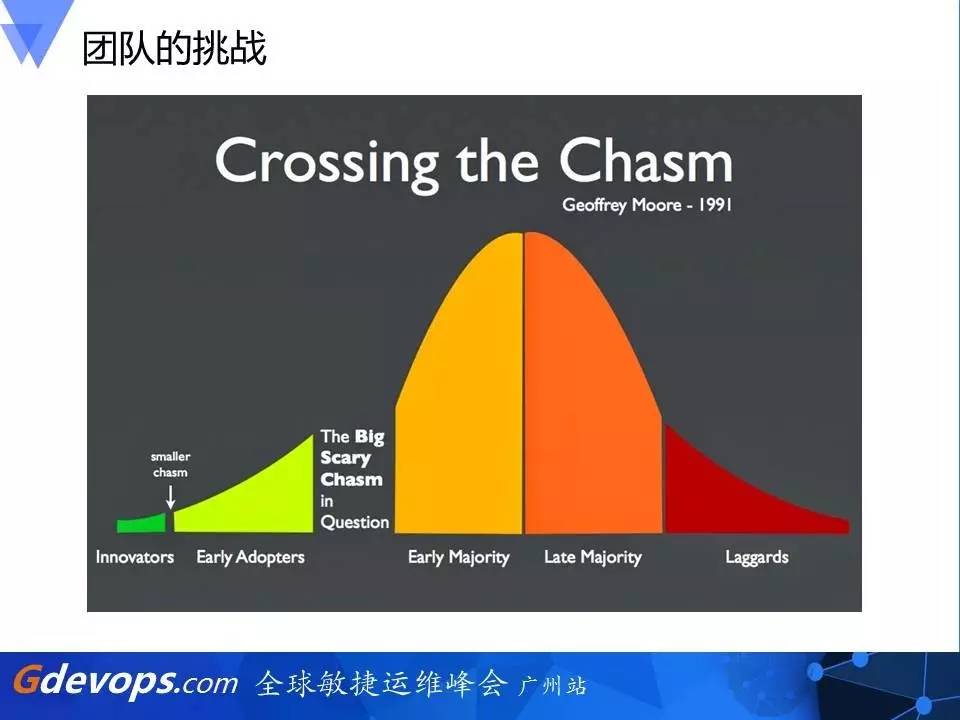 团队的挑战

Crossing the Chasm

Geoffrey Moore - 1991

smaller chasm

The Big Scary Chasm in Question

Innovators Early Adopters Early Majority Late Majority Laggards

Gdevops.com 全球敏捷运维峰会 广州站